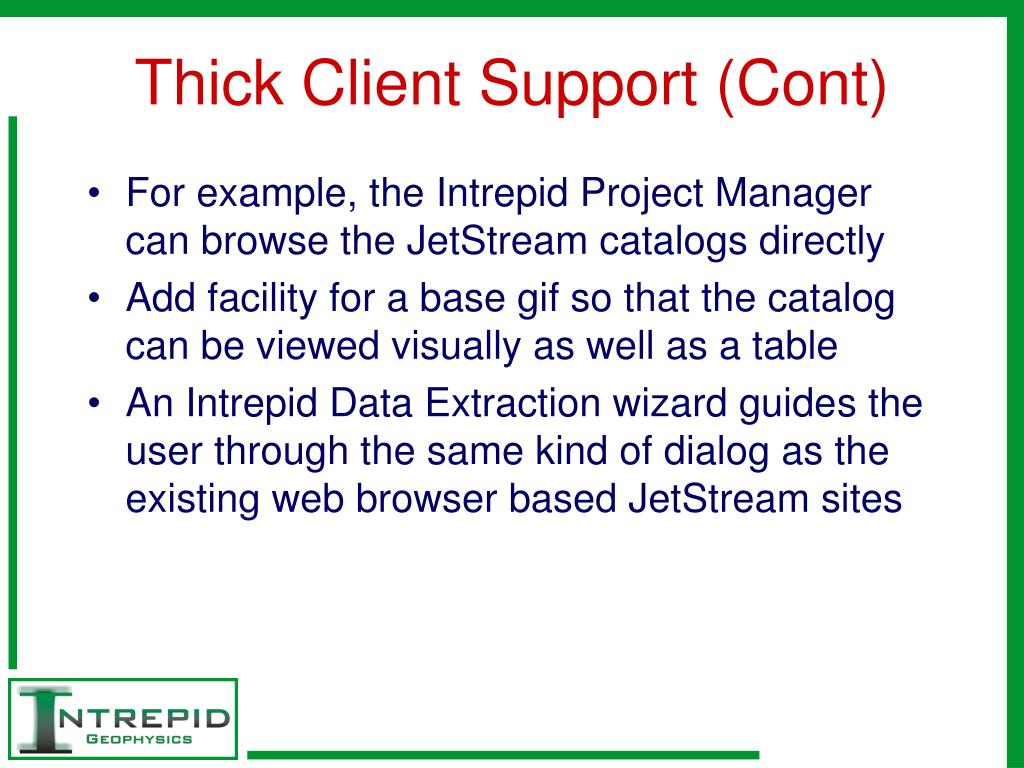 Thick Client Support (Cont)

• For example, the Intrepid Project Manager can browse the JetStream catalogs directly
• Add facility for a base gif so that the catalog can be viewed visually as well as a table
• An Intrepid Data Extraction wizard guides the user through the same kind of dialog as the existing web browser based JetStream sites

INTREPID
GEOPHYSICS